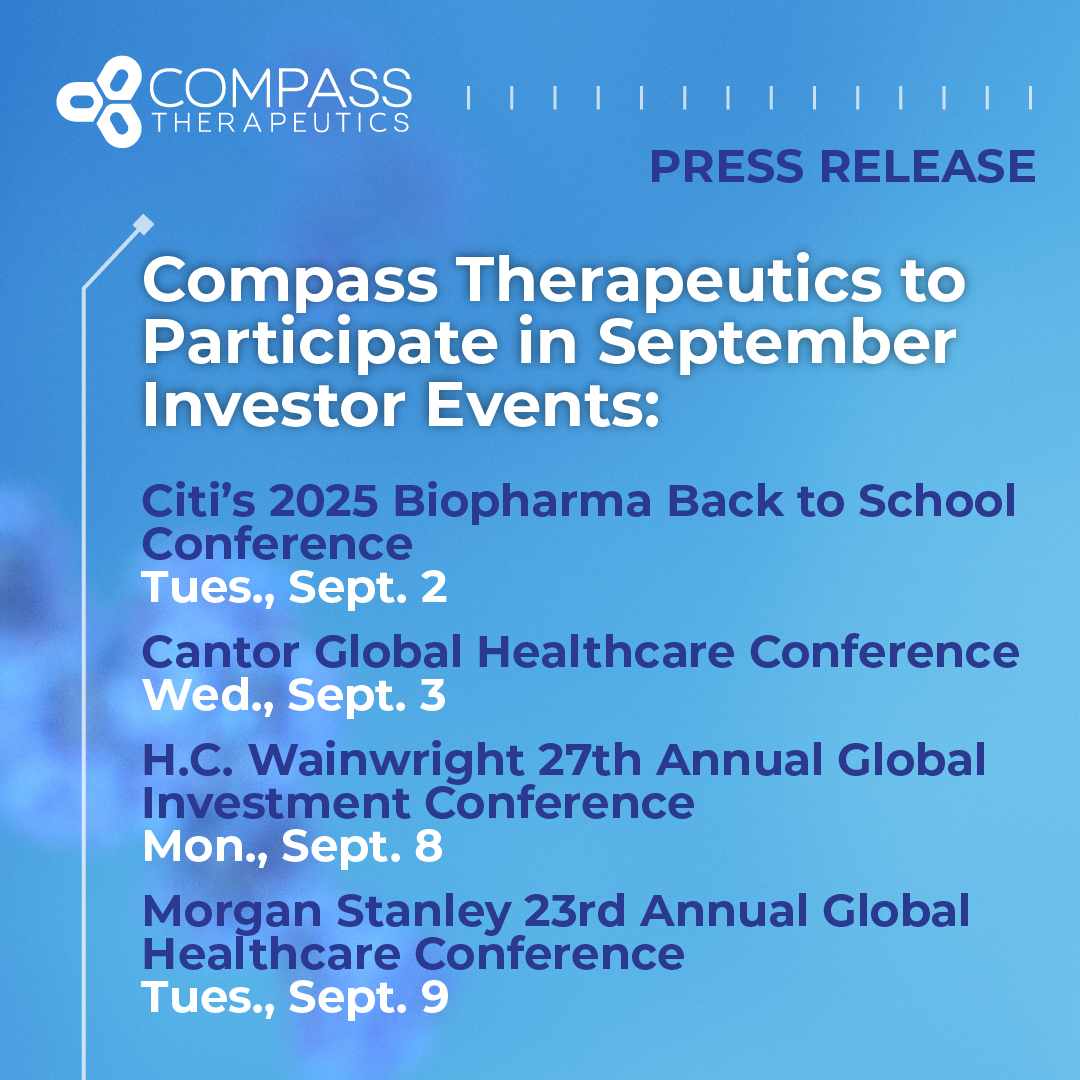 COMPASS THERAPEUTICS

PRESS RELEASE

Compass Therapeutics to Participate in September Investor Events:

Citi's 2025 Biopharma Back to School Conference
Tues., Sept. 2

Cantor Global Healthcare Conference
Wed., Sept. 3

H.C. Wainwright 27th Annual Global Investment Conference
Mon., Sept. 8

Morgan Stanley 23rd Annual Global Healthcare Conference
Tues., Sept. 9